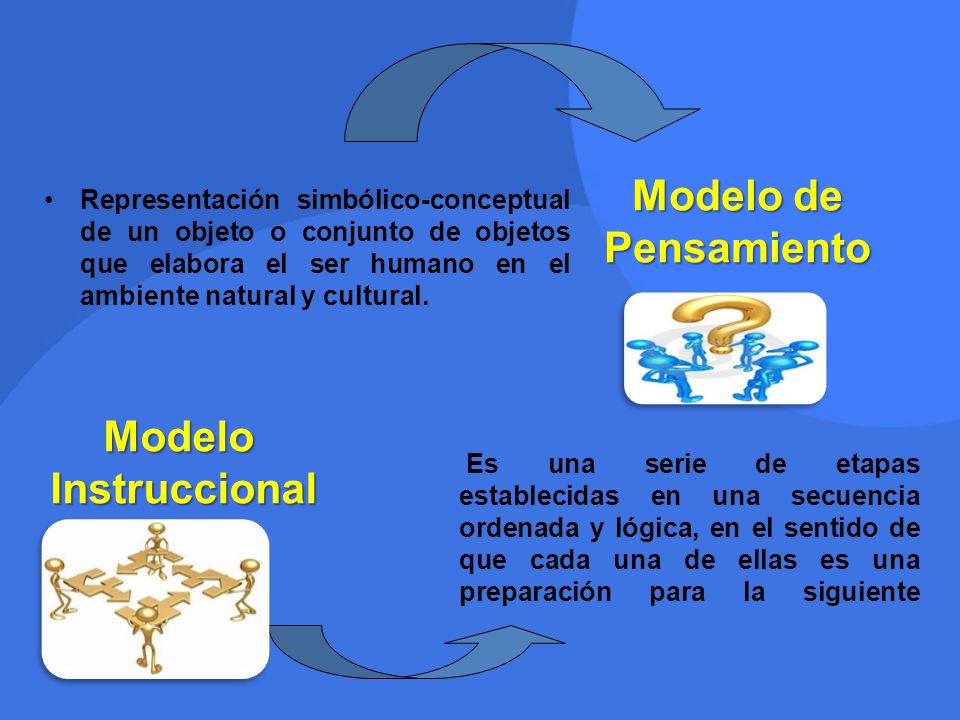 • Representación simbólico-conceptual de un objeto o conjunto de objetos que elabora el ser humano en el ambiente natural y cultural.

Modelo de Pensamiento

Modelo Instruccional

Es una serie de etapas establecidas en una secuencia ordenada y lógica, en el sentido de que cada una de ellas es una preparación para la siguiente